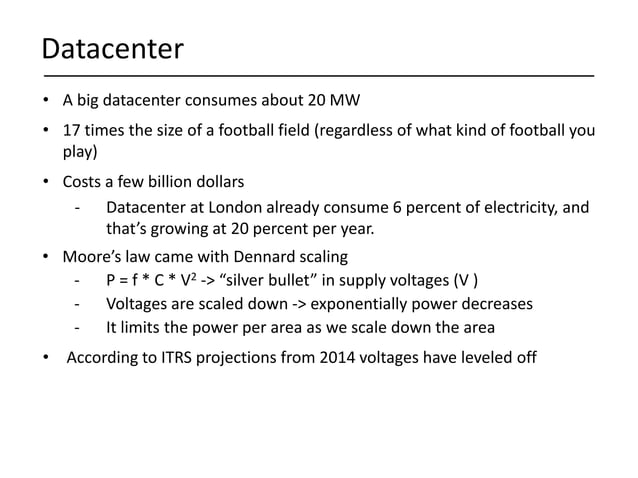 Datacenter

• A big datacenter consumes about 20 MW

• 17 times the size of a football field (regardless of what kind of football you play)

• Costs a few billion dollars
  - Datacenter at London already consume 6 percent of electricity, and that's growing at 20 percent per year.

• Moore's law came with Dennard scaling
  - $P = f * C * V^2$ -> "silver bullet" in supply voltages (V )
  - Voltages are scaled down -> exponentially power decreases
  - It limits the power per area as we scale down the area

• According to ITRS projections from 2014 voltages have leveled off